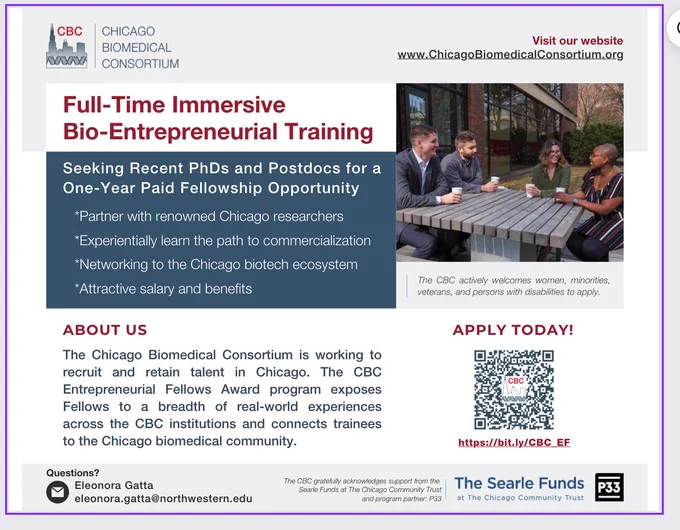 CBC CHICAGO BIOMEDICAL CONSORTIUM

Visit our website
www.ChicagoBiomedicalConsortium.org

Full-Time Immersive Bio-Entrepreneurial Training

Seeking Recent PhDs and Postdocs for a One-Year Paid Fellowship Opportunity

*Partner with renowned Chicago researchers

*Experientially learn the path to commercialization

*Networking to the Chicago biotech ecosystem

*Attractive salary and benefits

The CBC actively welcomes women, minorities, veterans, and persons with disabilities to apply.

ABOUT US

The Chicago Biomedical Consortium is working to recruit and retain talent in Chicago. The CBC Entrepreneurial Fellows Award program exposes Fellows to a breadth of real-world experiences across the CBC institutions and connects trainees to the Chicago biomedical community.

APPLY TODAY!

CBC

https://bit.ly/CBC_EF

Questions?
Eleonora Gatta
eleonora.gatta@northwestern.edu

The CBC gratefully acknowledges support from the Searle Funds at The Chicago Community Trust and program partner: P33

The Searle Funds at The Chicago Community Trust

P33